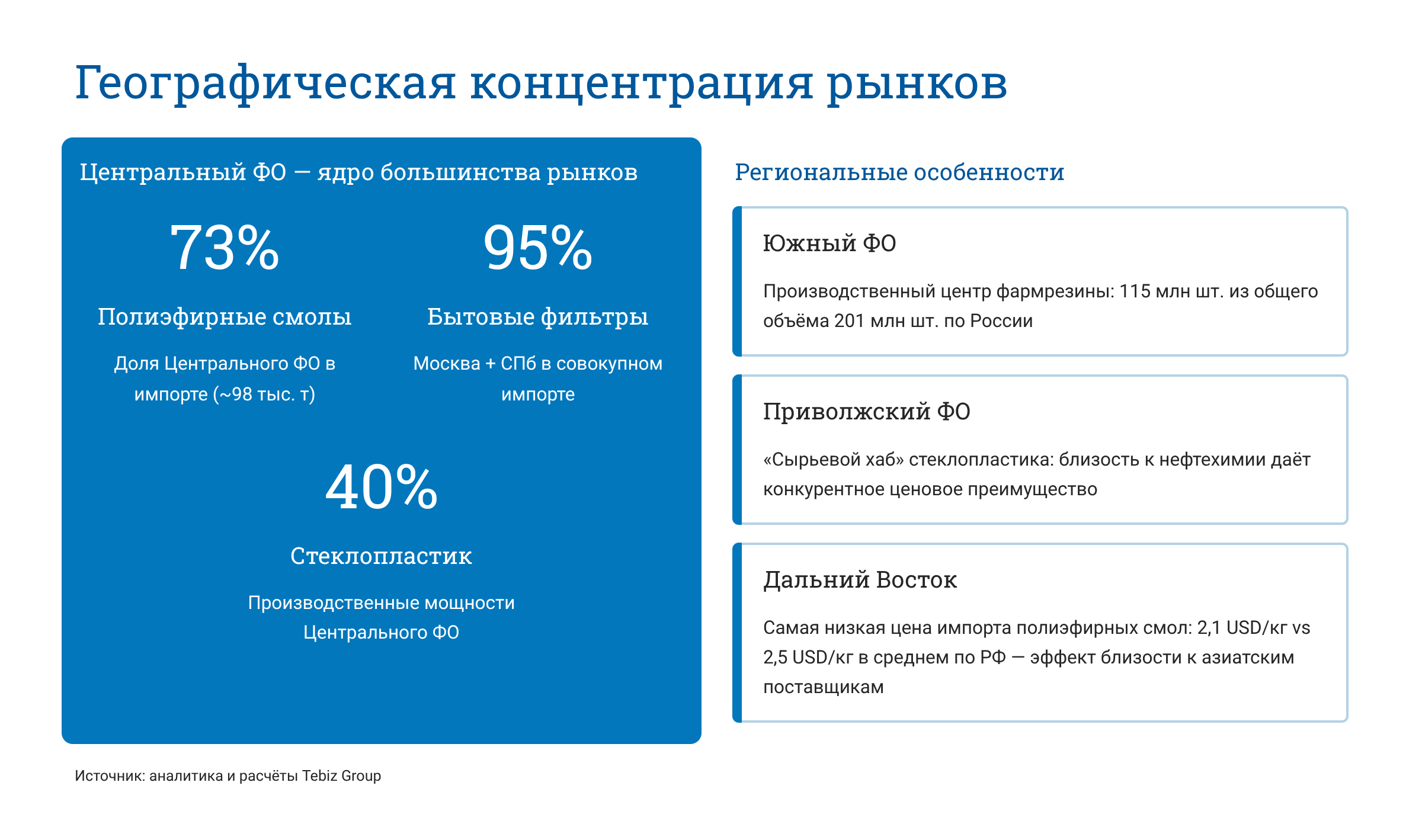 Географическая концентрация рынков

Центральный ФО — ядро большинства рынков

73%

Полиэфирные смолы

Доля Центрального ФО в импорте (~98 тыс. т)

95%

Бытовые фильтры

Москва + СПб в совокупном импорте

40%

Стеклопластик

Производственные мощности Центрального ФО

Региональные особенности

Южный ФО

Производственный центр фармрезины: 115 млн шт. из общего объёма 201 млн шт. по России

Приволжский ФО

«Сырьевой хаб» стеклопластика: близость к нефтехимии даёт конкурентное ценовое преимущество

Дальний Восток

Самая низкая цена импорта полиэфирных смол: 2,1 USD/кг vs 2,5 USD/кг в среднем по РФ — эффект близости к азиатским поставщикам

Источник: аналитика и расчёты Tebiz Group